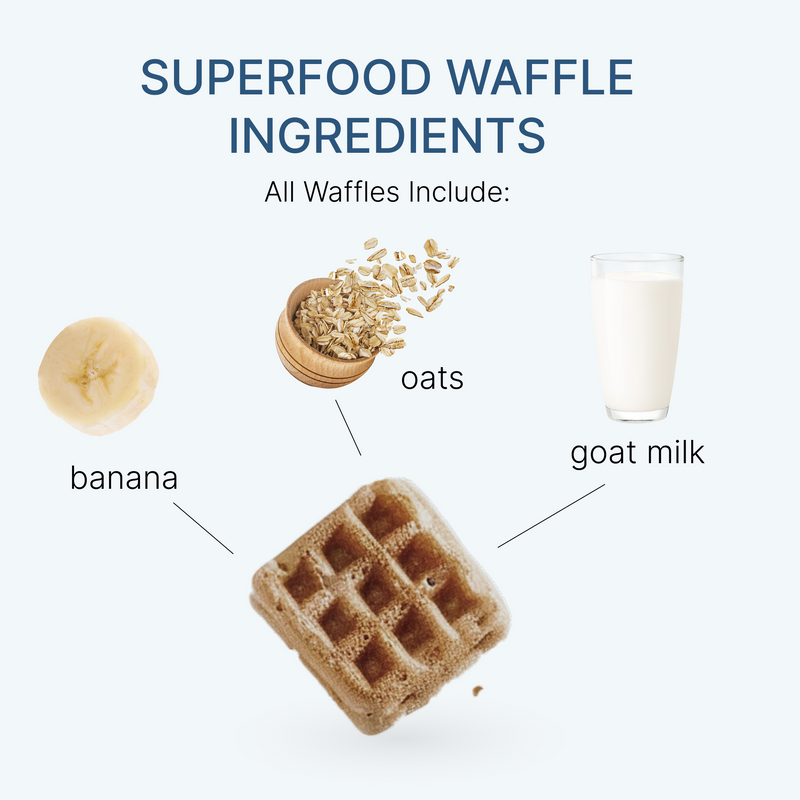 SUPERFOOD WAFFLE INGREDIENTS

All Waffles Include:

oats

goat milk

banana